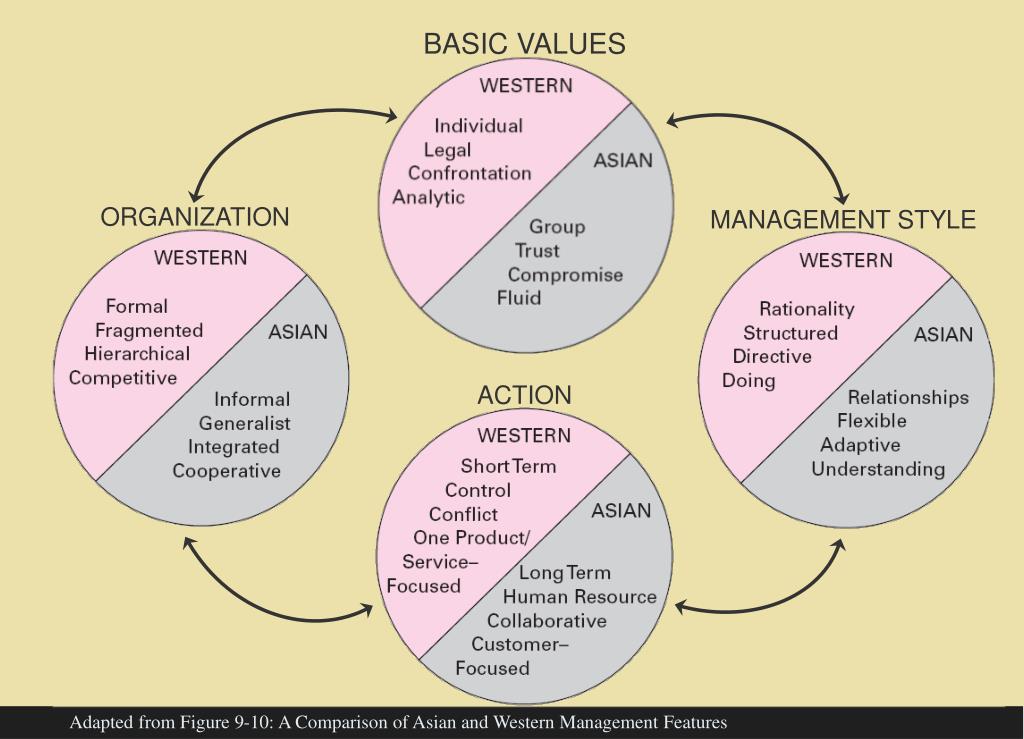 BASIC VALUES

WESTERN
Individual
Legal
Confrontation
Analytic

ASIAN
Group
Trust
Compromise
Fluid

ORGANIZATION

WESTERN
Formal
Fragmented
Hierarchical
Competitive

ASIAN
Informal
Generalist
Integrated
Cooperative

MANAGEMENT STYLE

WESTERN
Rationality
Structured
Directive
Doing

ASIAN
Relationships
Flexible
Adaptive
Understanding

ACTION

WESTERN
Short Term
Control
Conflict
One Product/
Service–
Focused

ASIAN
Long Term
Human Resource
Collaborative
Customer–
Focused

Adapted from Figure 9-10: A Comparison of Asian and Western Management Features